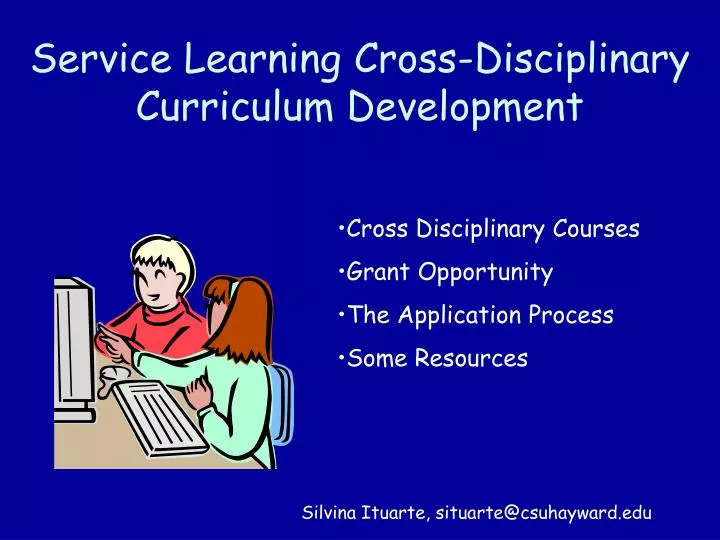 Service Learning Cross-Disciplinary Curriculum Development

•Cross Disciplinary Courses
•Grant Opportunity
•The Application Process
•Some Resources

Silvina Ituarte, situarte@csuhayward.edu